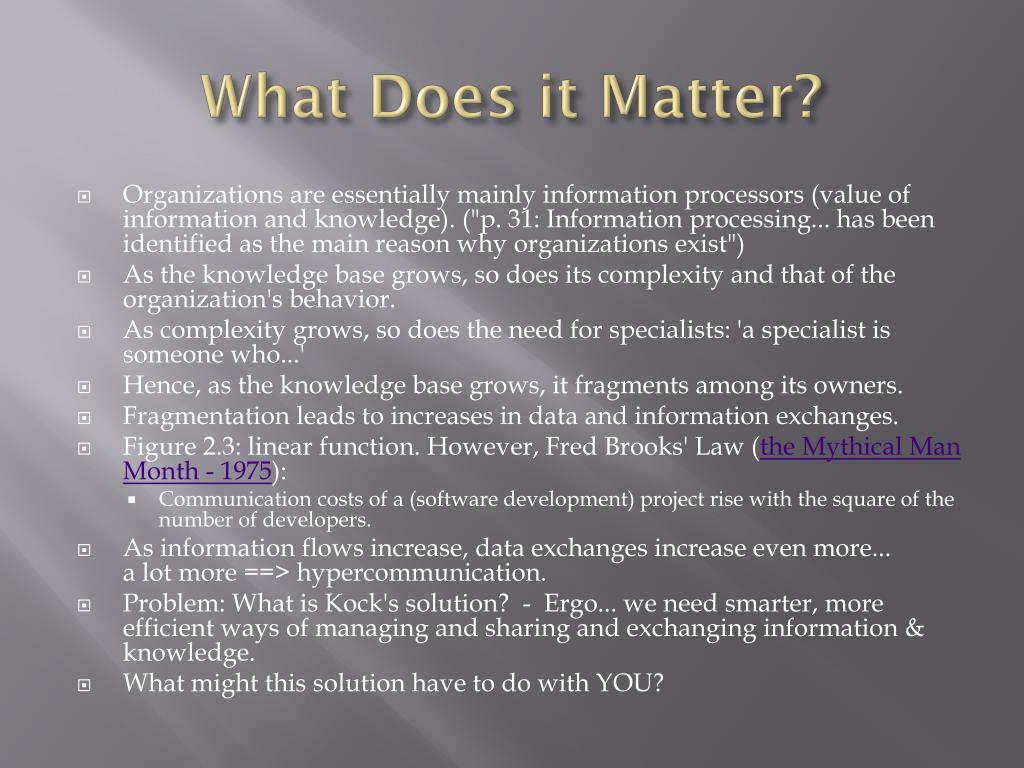 What Does it Matter?

Organizations are essentially mainly information processors (value of information and knowledge). ("p. 31: Information processing... has been identified as the main reason why organizations exist")

As the knowledge base grows, so does its complexity and that of the organization's behavior.

As complexity grows, so does the need for specialists: 'a specialist is someone who...'

Hence, as the knowledge base grows, it fragments among its owners.

Fragmentation leads to increases in data and information exchanges.

Figure 2.3: linear function. However, Fred Brooks' Law (the Mythical Man Month - 1975):

Communication costs of a (software development) project rise with the square of the number of developers.

As information flows increase, data exchanges increase even more... a lot more ==> hypercommunication.

Problem: What is Kock's solution? - Ergo... we need smarter, more efficient ways of managing and sharing and exchanging information & knowledge.

What might this solution have to do with YOU?